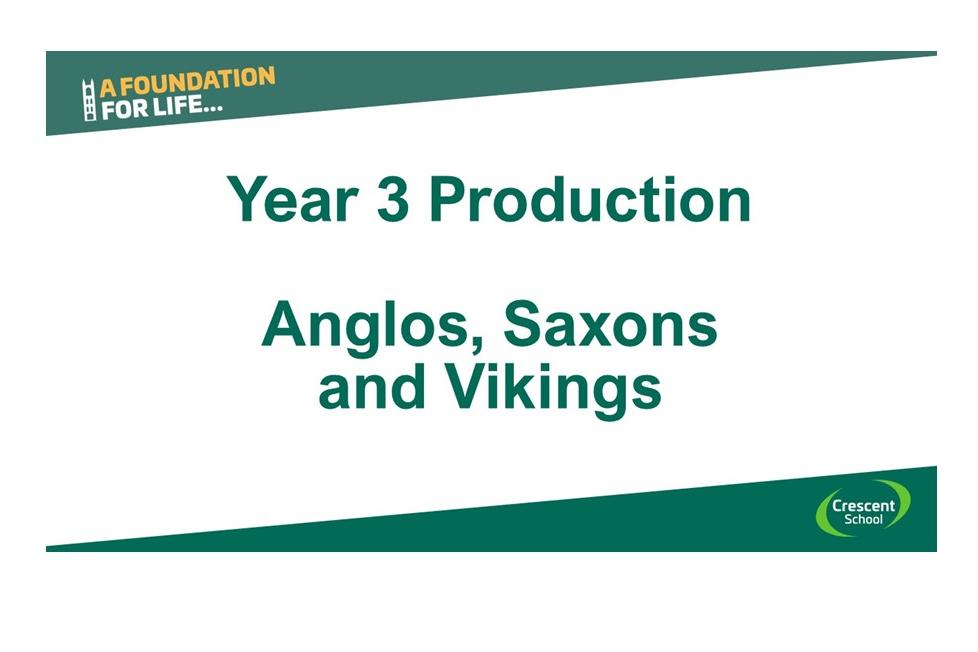 A FOUNDATION FOR LIFE...

Year 3 Production

Anglos, Saxons and Vikings

Crescent School